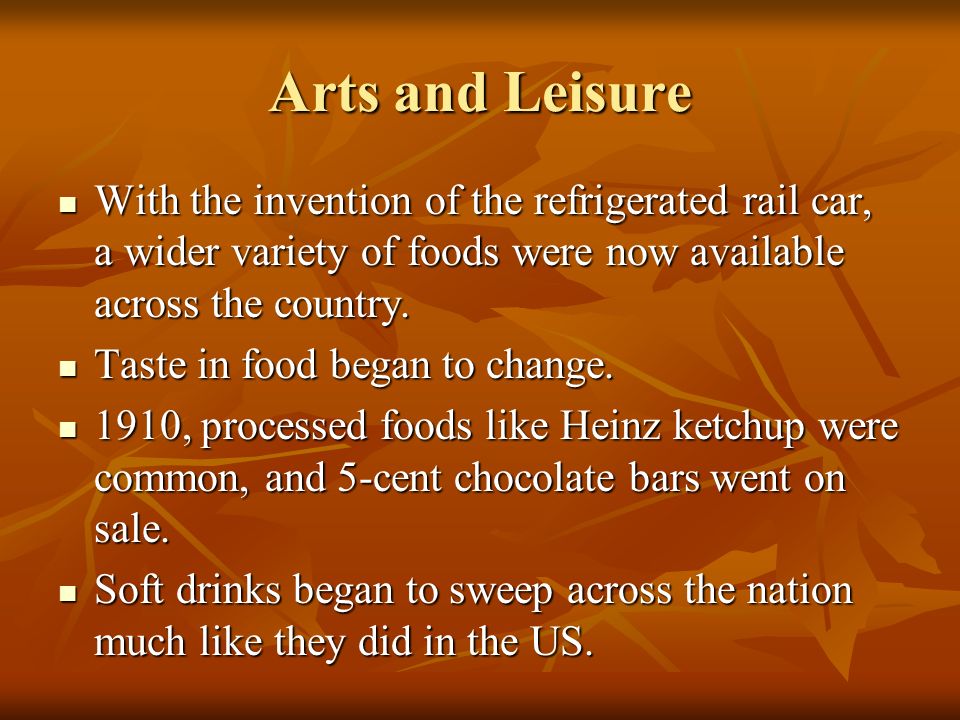 Arts and Leisure

- With the invention of the refrigerated rail car, a wider variety of foods were now available across the country.
- Taste in food began to change.
- 1910, processed foods like Heinz ketchup were common, and 5-cent chocolate bars went on sale.
- Soft drinks began to sweep across the nation much like they did in the US.